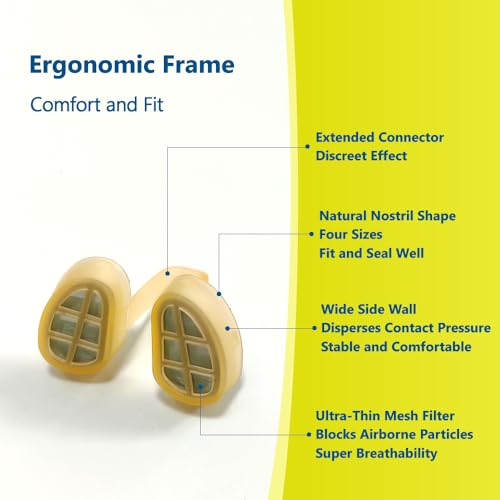 Ergonomic Frame

Comfort and Fit

Extended Connector
Discreet Effect

Natural Nostril Shape
Four Sizes
Fit and Seal Well

Wide Side Wall
Disperses Contact Pressure
Stable and Comfortable

Ultra-Thin Mesh Filter
Blocks Airborne Particles
Super Breathability